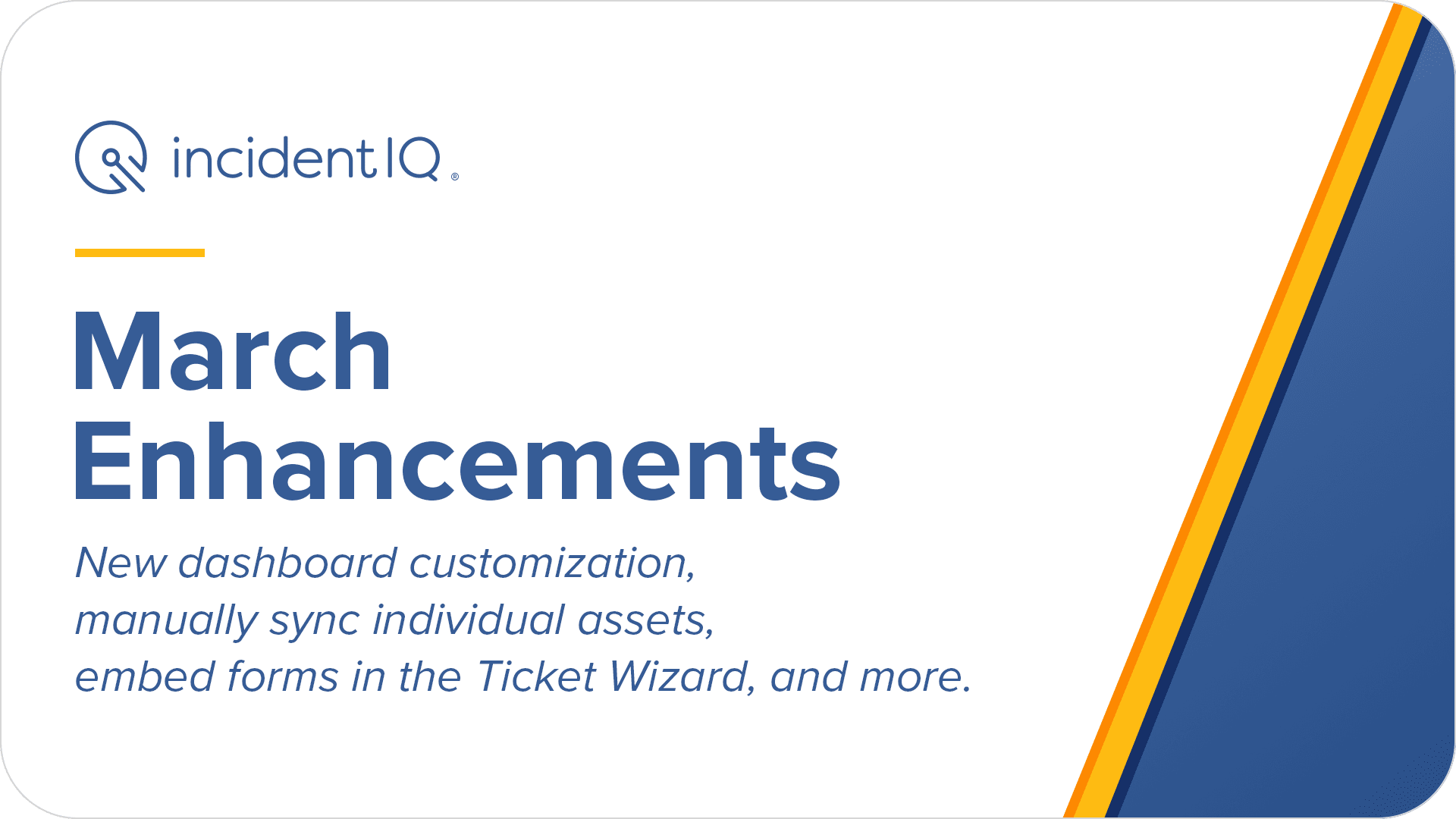 incident IQ ®

March Enhancements

New dashboard customization, manually sync individual assets, embed forms in the Ticket Wizard, and more.